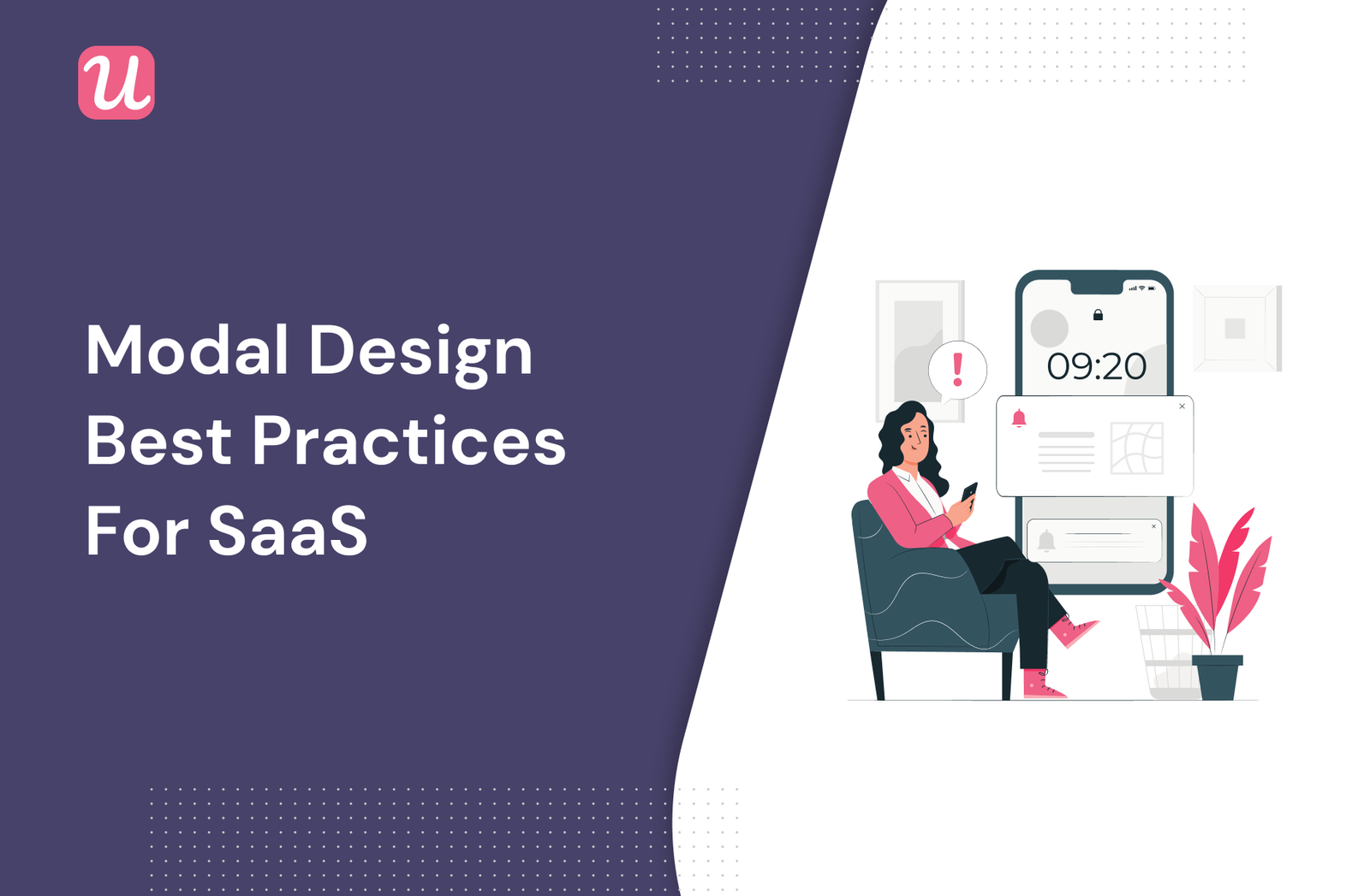 u

Modal Design Best Practices For SaaS

!

09:20